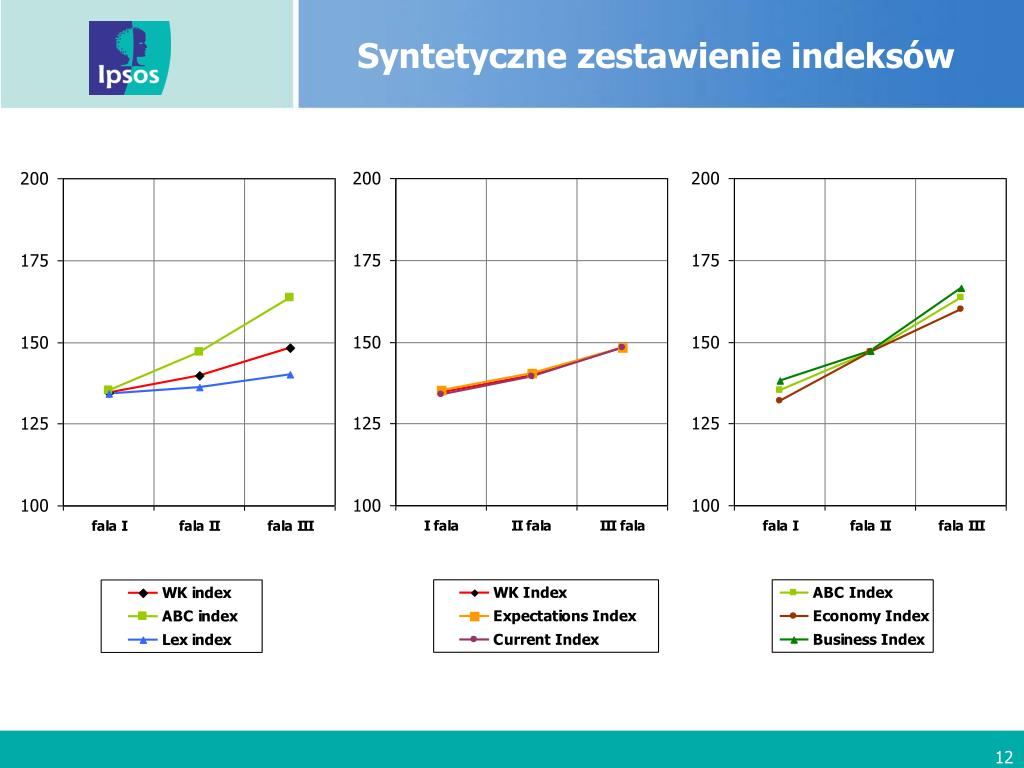 Ipsos

Syntetyczne zestawienie indeksów

200
175
150
125
100

fala I fala II fala III

WK index
ABC index
Lex index

200
175
150
125
100

I fala II fala III fala

WK Index
Expectations Index
Current Index

200
175
150
125
100

fala I fala II fala III

ABC Index
Economy Index
Business Index

12